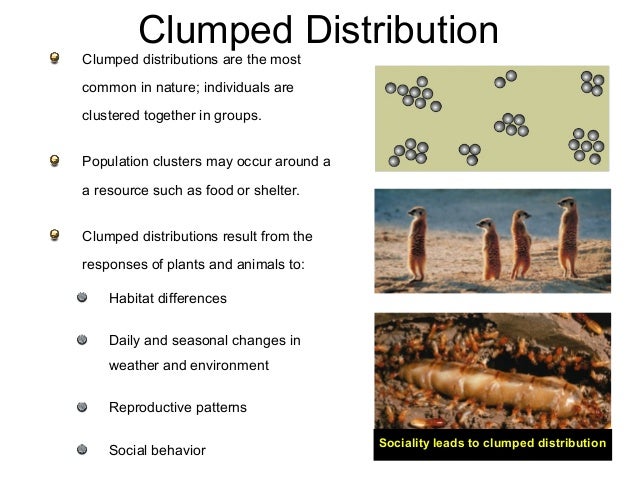 Clumped Distribution

Clumped distributions are the most common in nature; individuals are clustered together in groups.

Population clusters may occur around a a resource such as food or shelter.

Clumped distributions result from the responses of plants and animals to:

Habitat differences

Daily and seasonal changes in weather and environment

Reproductive patterns

Social behavior

Sociality leads to clumped distribution